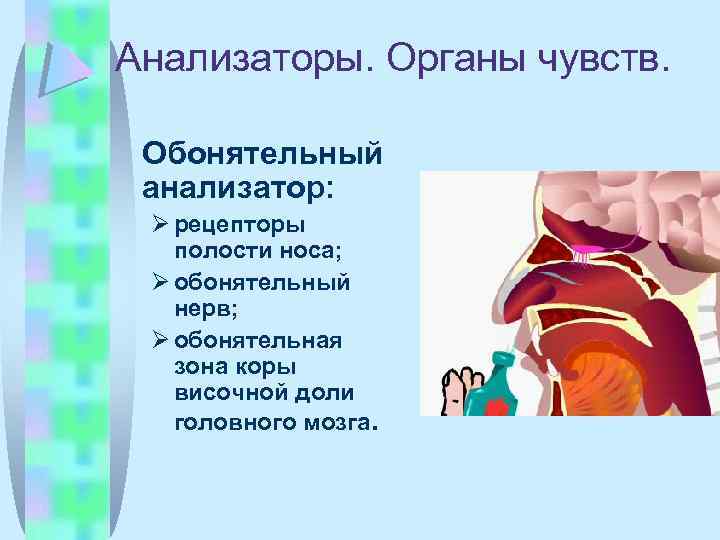 Анализаторы. Органы чувств.

Обонятельный анализатор:

➢ рецепторы полости носа;
➢ обонятельный нерв;
➢ обонятельная зона коры височной доли головного мозга.